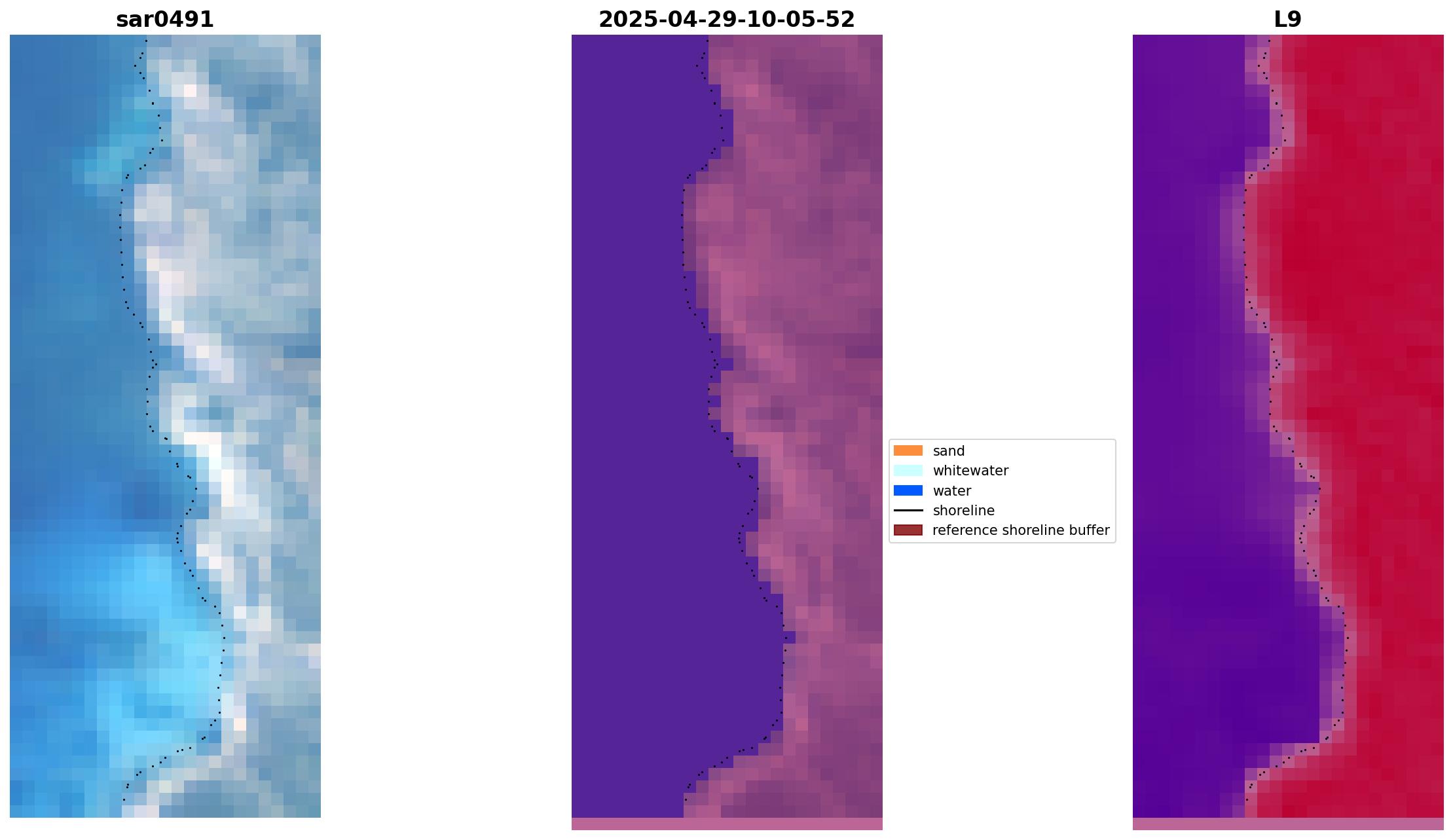 sar0491

2025-04-29-10-05-52

L9

sand
whitewater
water
shoreline
reference shoreline buffer